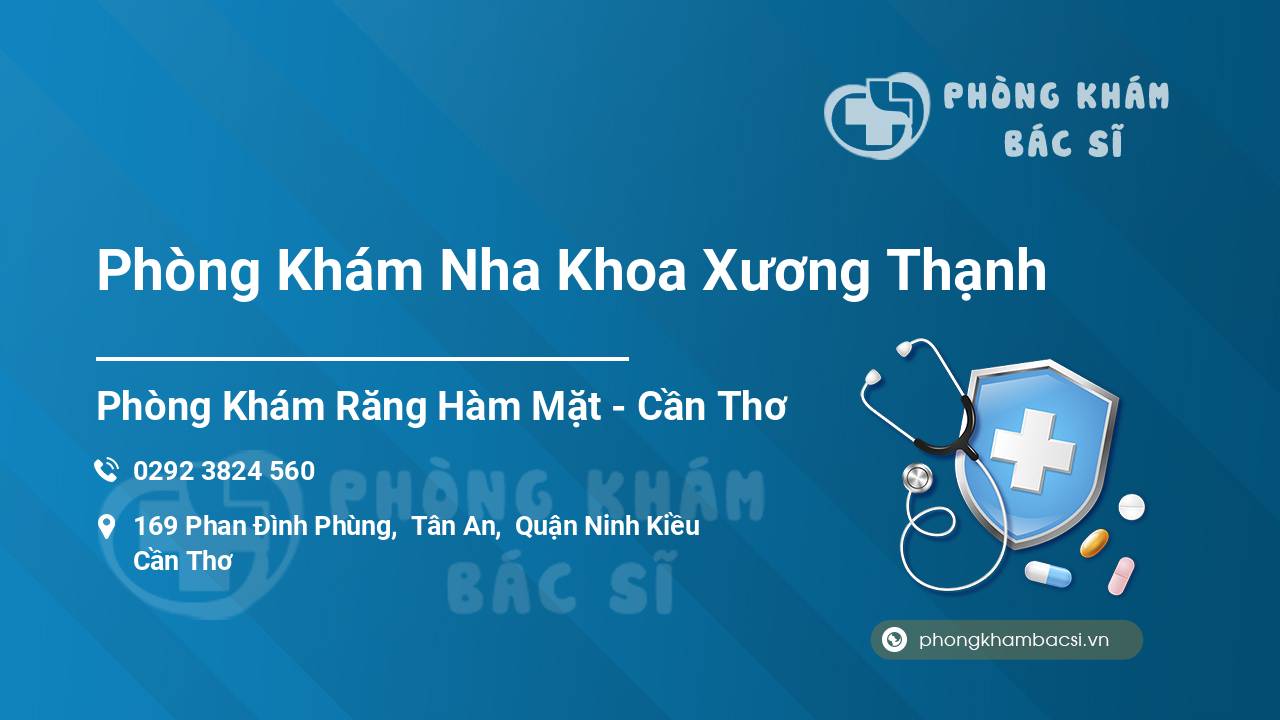 PHÒNG KHÁM
BÁC SĨ

Phòng Khám Nha Khoa Xương Thạnh

Phòng Khám Răng Hàm Mặt - Cần Thơ

0292 3824 560

169 Phan Đình Phùng, Tân An, Quận Ninh Kiều
Cần Thơ

PHÒNG KHÁM
BÁC SĨ

phongkhambacsi.vn